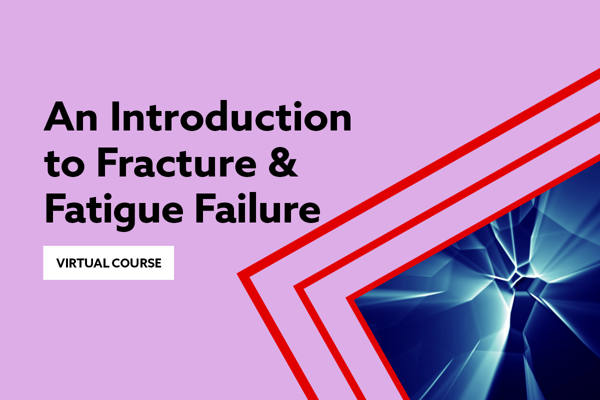 An Introduction to Fracture & Fatigue Failure

VIRTUAL COURSE